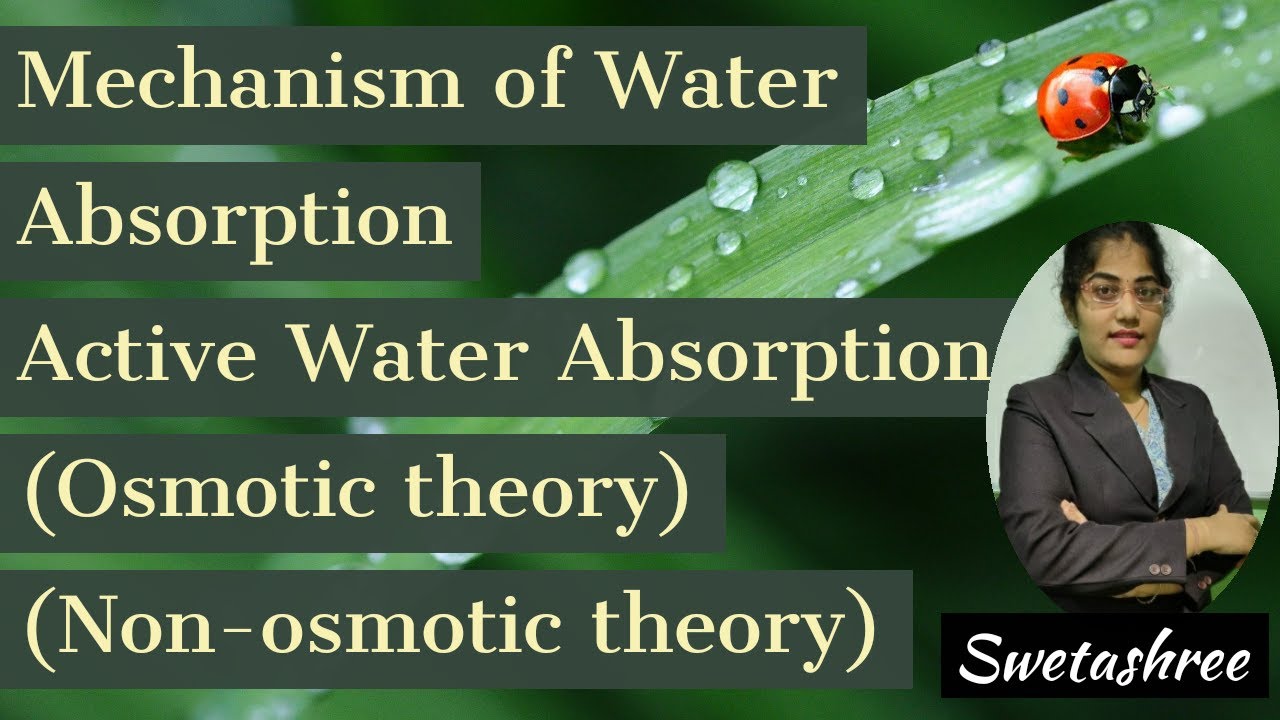 Mechanism of Water Absorption

Active Water Absorption

(Osmotic theory)

(Non-osmotic theory)

Swetashree